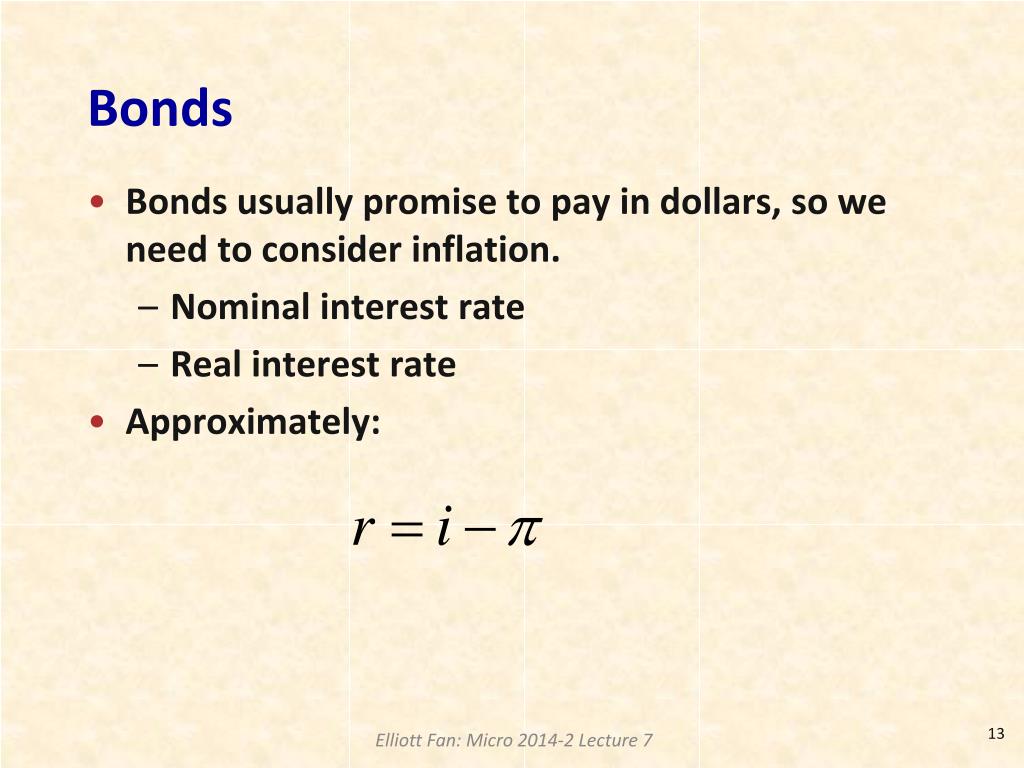 Bonds

• Bonds usually promise to pay in dollars, so we need to consider inflation.
  – Nominal interest rate
  – Real interest rate
• Approximately:

$r = i - \pi$

Elliott Fan: Micro 2014-2 Lecture 7

13